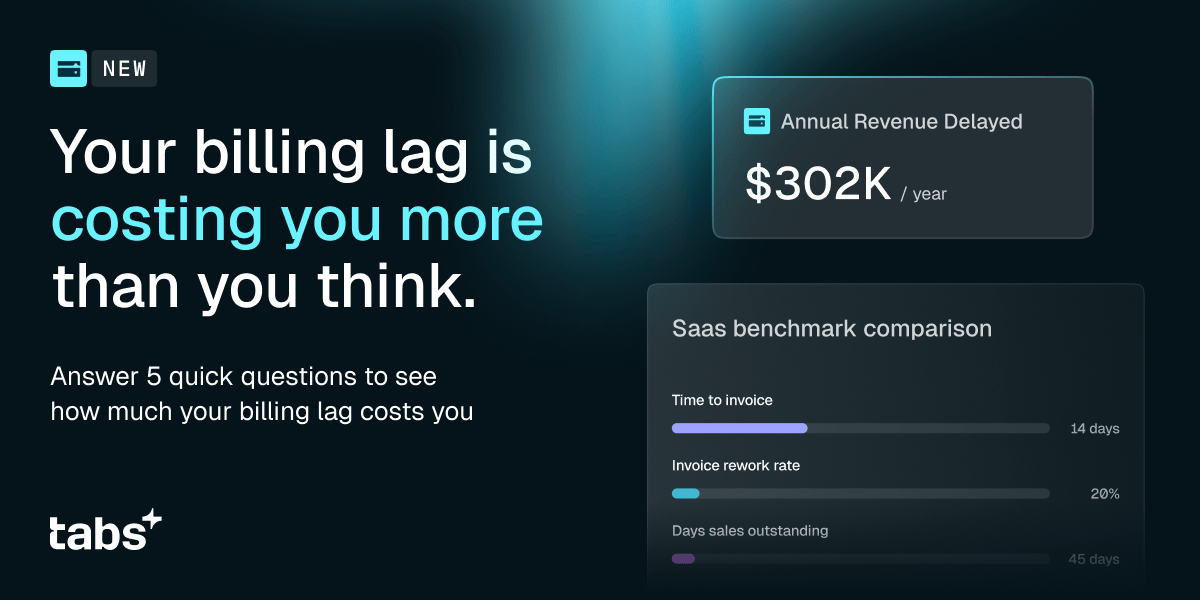 NEW

Your billing lag is costing you more than you think.

Answer 5 quick questions to see how much your billing lag costs you

tabs

Annual Revenue Delayed

\$302K / year

Saas benchmark comparison

Time to invoice
14 days

Invoice rework rate
20%

Days sales outstanding
45 days